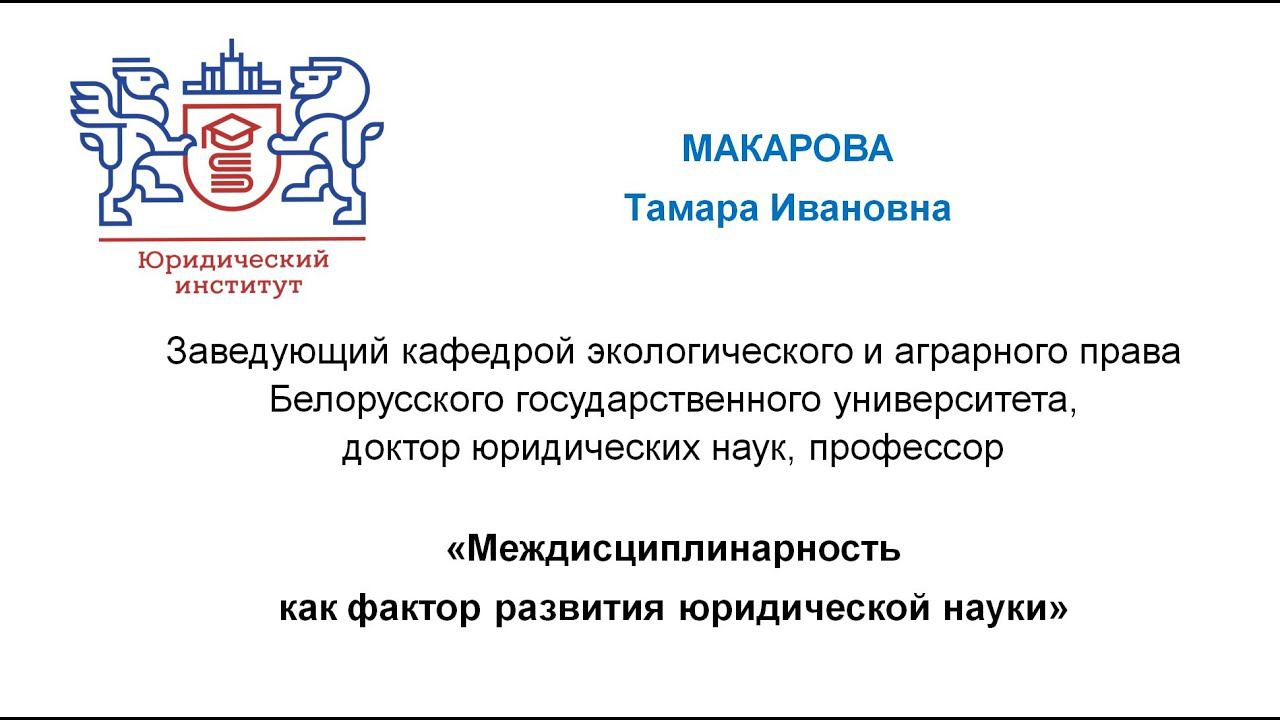 Юридический институт

МАКАРОВА
Тамара Ивановна

Заведующий кафедрой экологического и аграрного права Белорусского государственного университета, доктор юридических наук, профессор

«Междисциплинарность как фактор развития юридической науки»